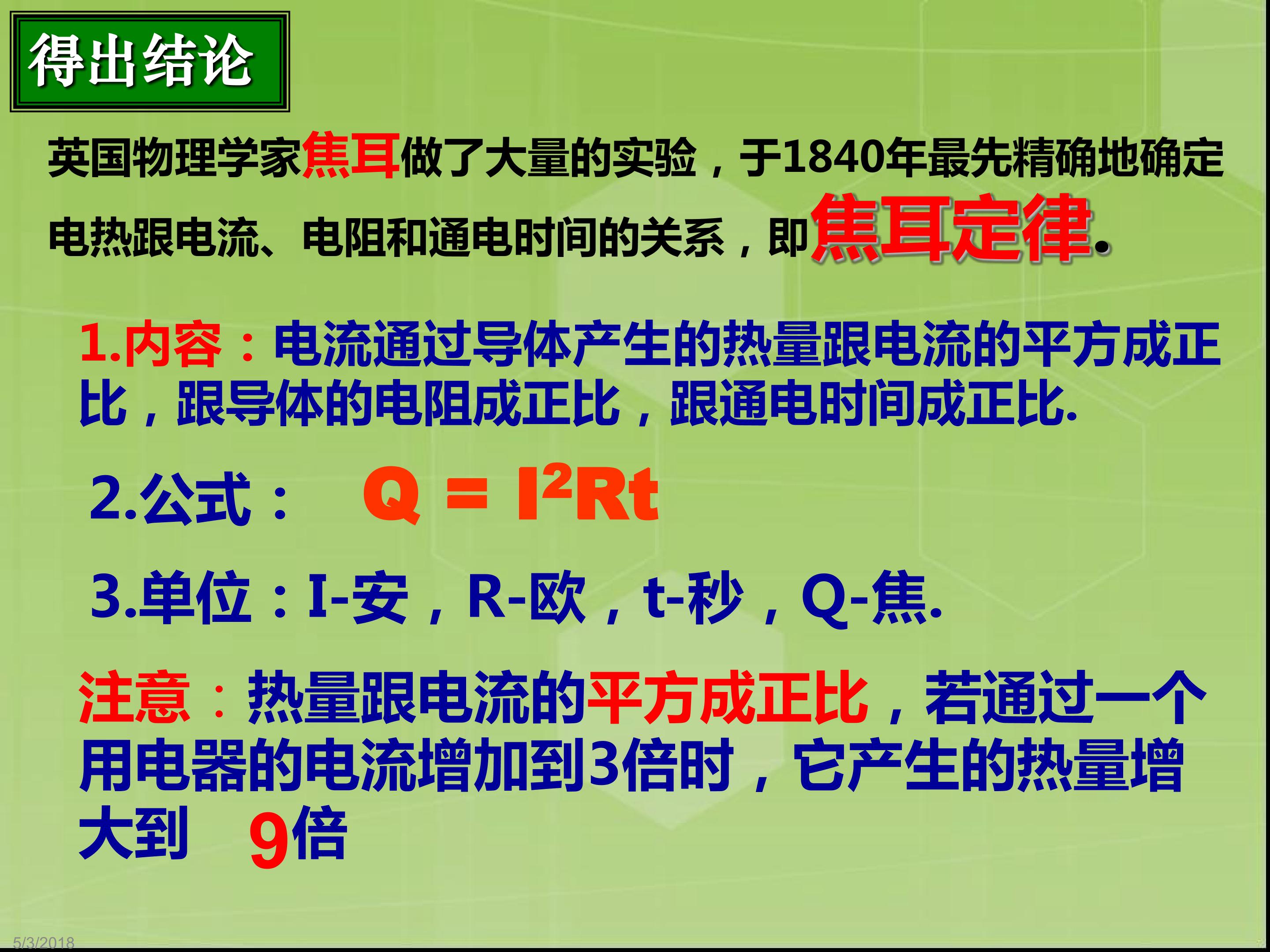 得出结论

英国物理学家焦耳做了大量的实验，于1840年最先精确地确定电热跟电流、电阻和通电时间的关系，即焦耳定律.

1.内容：电流通过导体产生的热量跟电流的平方成正比，跟导体的电阻成正比，跟通电时间成正比.

2.公式： $Q = I^2Rt$

3.单位：I-安，R-欧，t-秒，Q-焦.

注意：热量跟电流的平方成正比，若通过一个用电器的电流增加到3倍时，它产生的热量增大到 9倍

5/3/2018